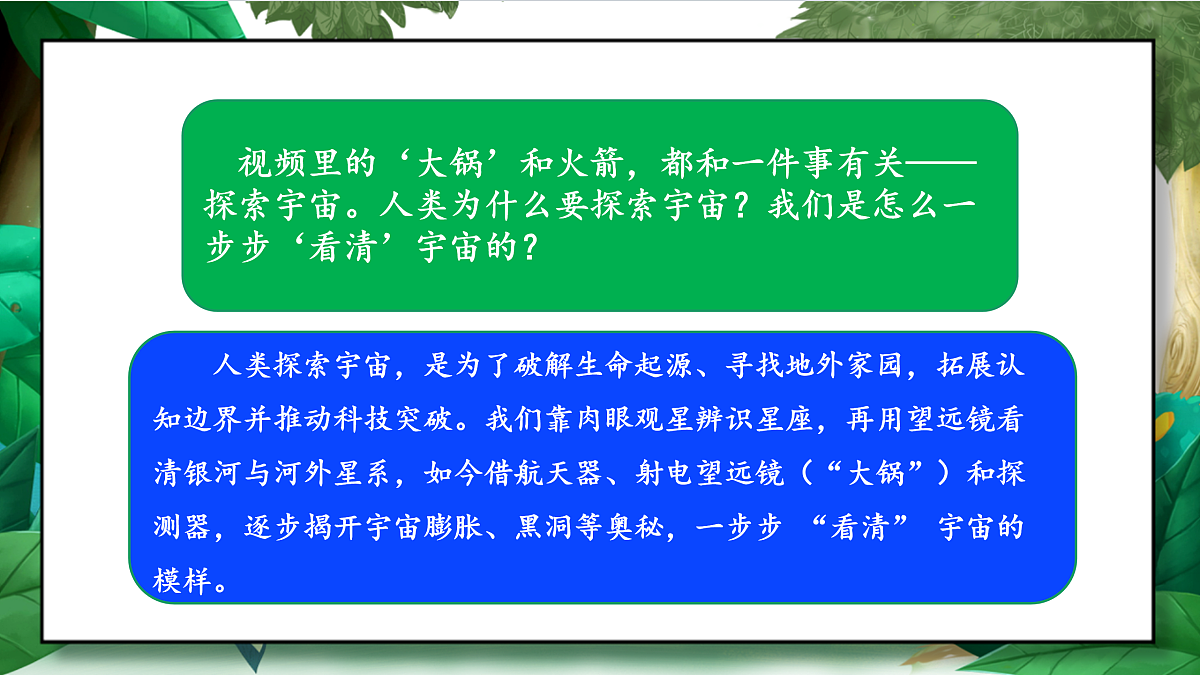 视频里的‘大锅’和火箭，都和一件事有关——探索宇宙。人类为什么要探索宇宙？我们是怎么一步步‘看清’宇宙的？

人类探索宇宙，是为了破解生命起源、寻找地外家园，拓展认知边界并推动科技突破。我们靠肉眼观星辨识星座，再用望远镜看清银河与河外星系，如今借航天器、射电望远镜（“大锅”）和探测器，逐步揭开宇宙膨胀、黑洞等奥秘，一步步 “看清” 宇宙的模样。